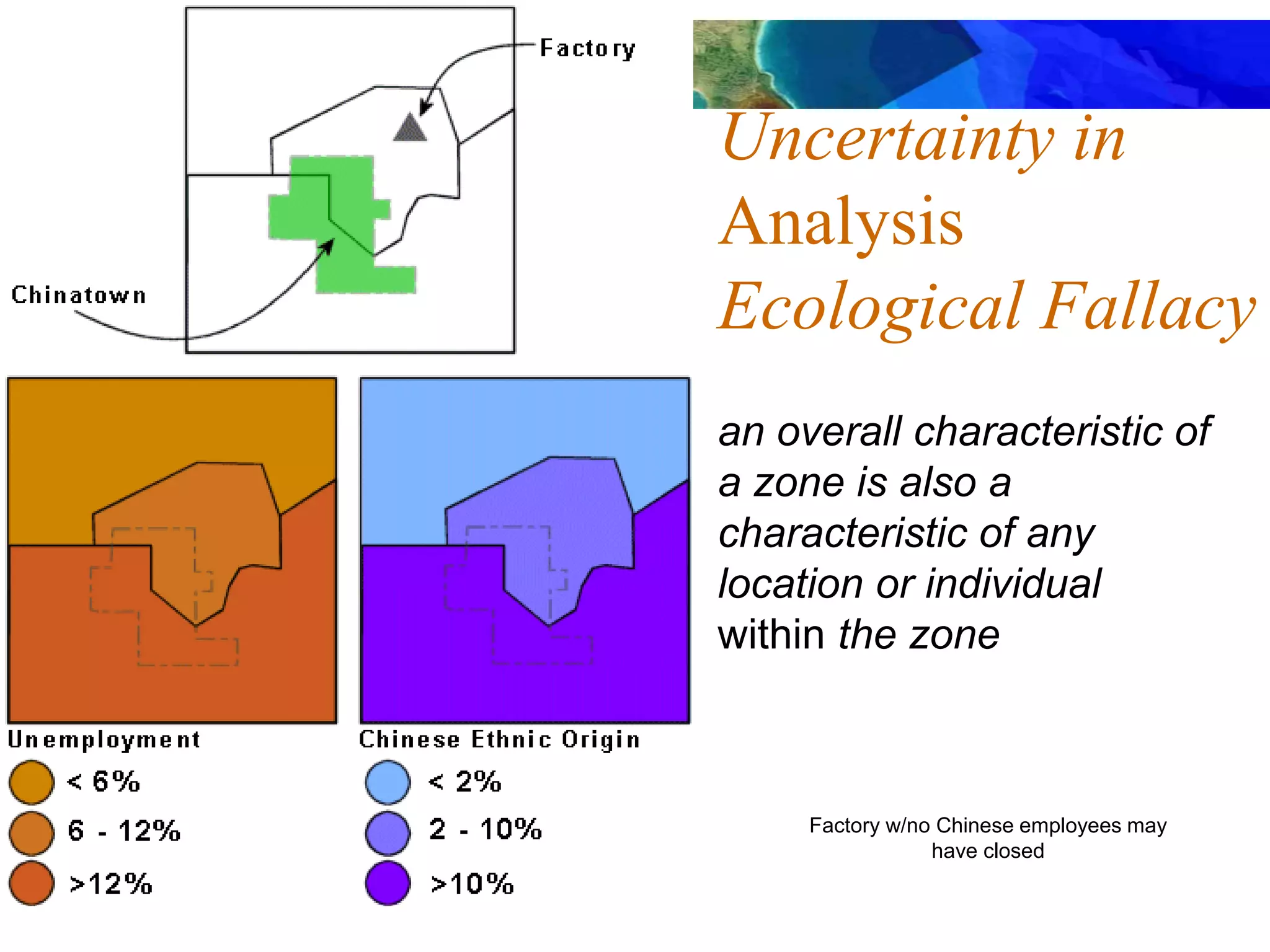 Factory

Chinatown

Uncertainty in Analysis
Ecological Fallacy

an overall characteristic of a zone is also a characteristic of any location or individual within the zone

Unemployment
< 6%
6 - 12%
>12%

Chinese Ethnic Origin
< 2%
2 - 10%
>10%

Factory w/no Chinese employees may have closed